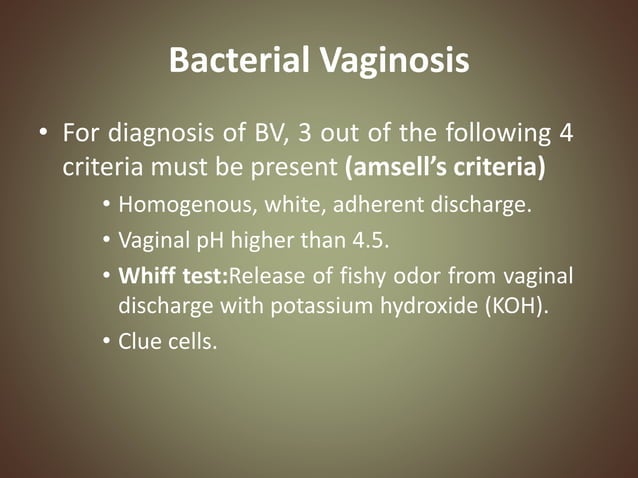 Bacterial Vaginosis

• For diagnosis of BV, 3 out of the following 4 criteria must be present (amsell's criteria)

• Homogenous, white, adherent discharge.
• Vaginal pH higher than 4.5.
• Whiff test:Release of fishy odor from vaginal discharge with potassium hydroxide (KOH).
• Clue cells.